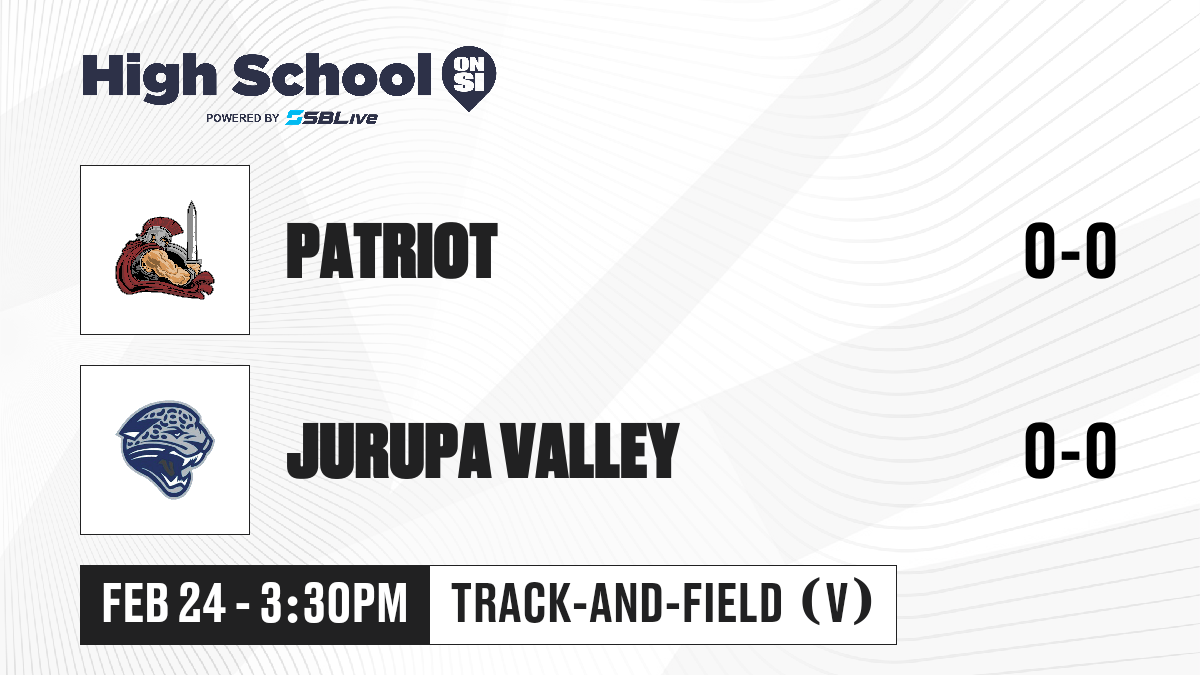 High School ON SI
POWERED BY SBLive

PATRIOT 0-0

JURUPA VALLEY 0-0

FEB 24 - 3:30PM TRACK-AND-FIELD (V)